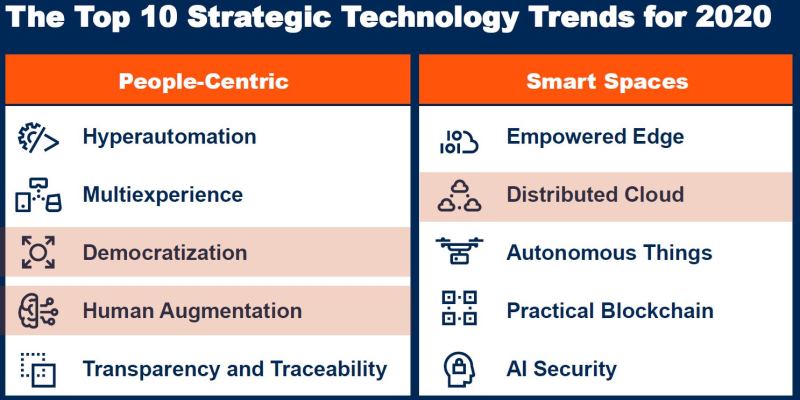 The Top 10 Strategic Technology Trends for 2020

People-Centric

Hyperautomation

Multiexperience

Democratization

Human Augmentation

Transparency and Traceability

Smart Spaces

Empowered Edge

Distributed Cloud

Autonomous Things

Practical Blockchain

AI Security